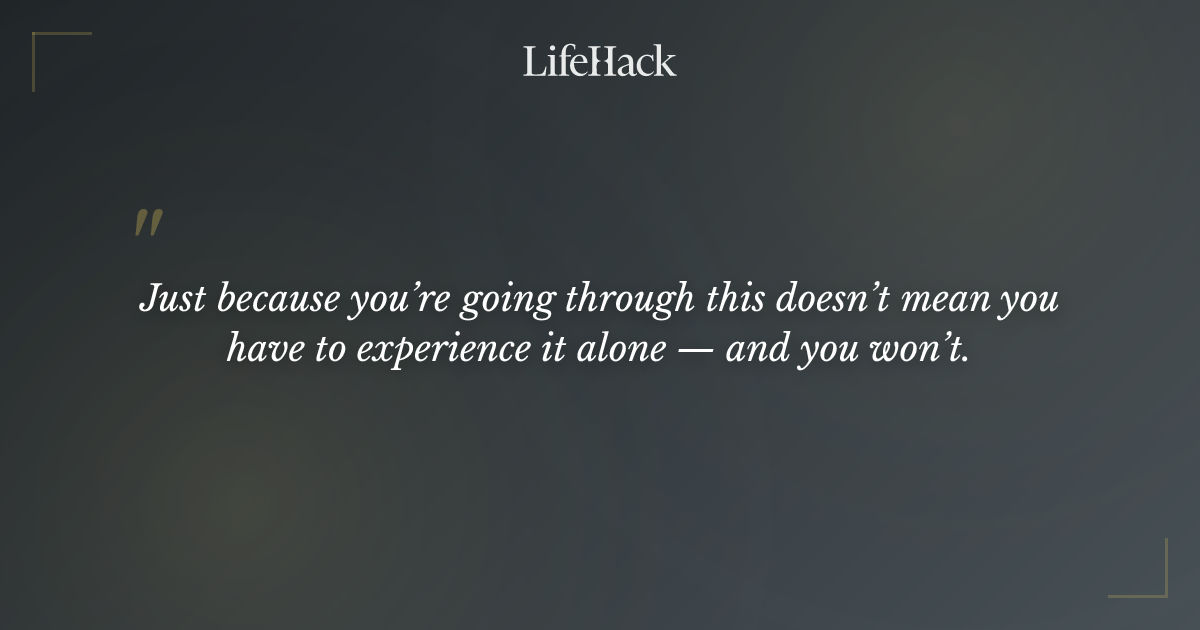 LifeHack

"

Just because you're going through this doesn't mean you have to experience it alone — and you won't.